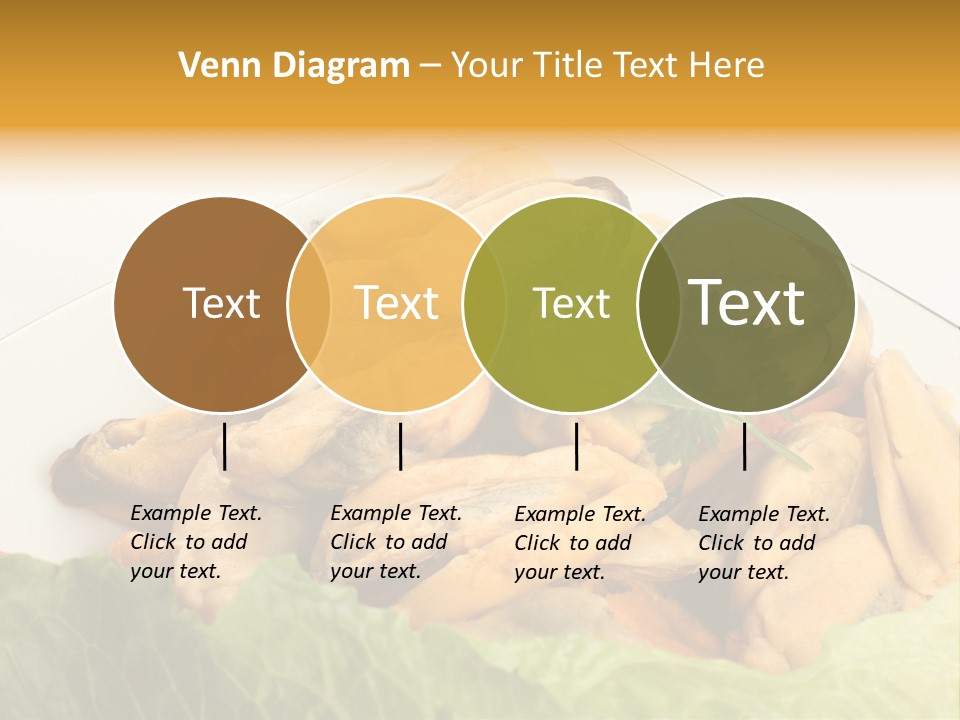 Venn Diagram – Your Title Text Here

Text

Text

Text

Text

Example Text. Click to add your text.

Example Text. Click to add your text.

Example Text. Click to add your text.

Example Text. Click to add your text.